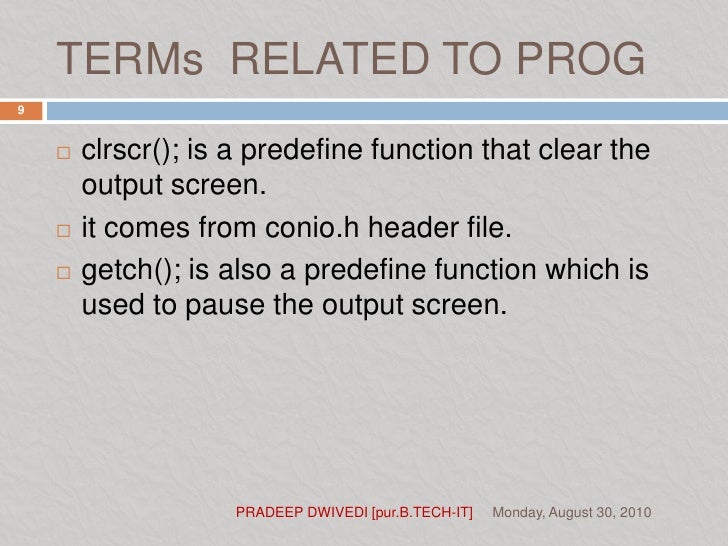 TERMs RELATED TO PROG

9

□ clrscr(); is a predefine function that clear the output screen.

□ it comes from conio.h header file.

□ getch(); is also a predefine function which is used to pause the output screen.

PRADEEP DWIVEDI [pur.B.TECH-IT] Monday, August 30, 2010